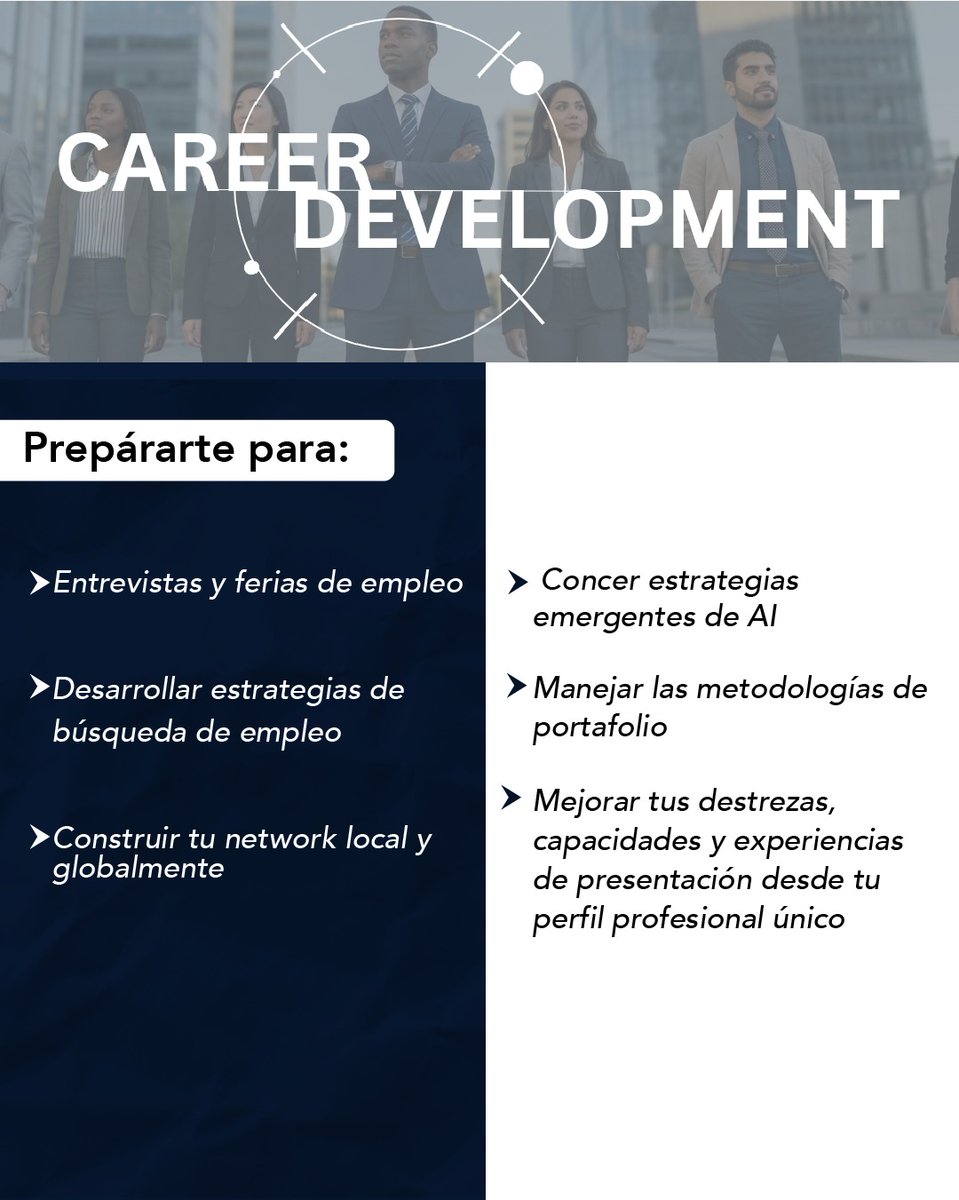 CAREER DEVELOPMENT

Prepárarte para:

Entrevistas y ferias de empleo

Desarrollar estrategias de búsqueda de empleo

Construir tu network local y globalmente

Concer estrategias emergentes de AI

Manejar las metodologías de portafolio

Mejorar tus destrezas, capacidades y experiencias de presentación desde tu perfil profesional único